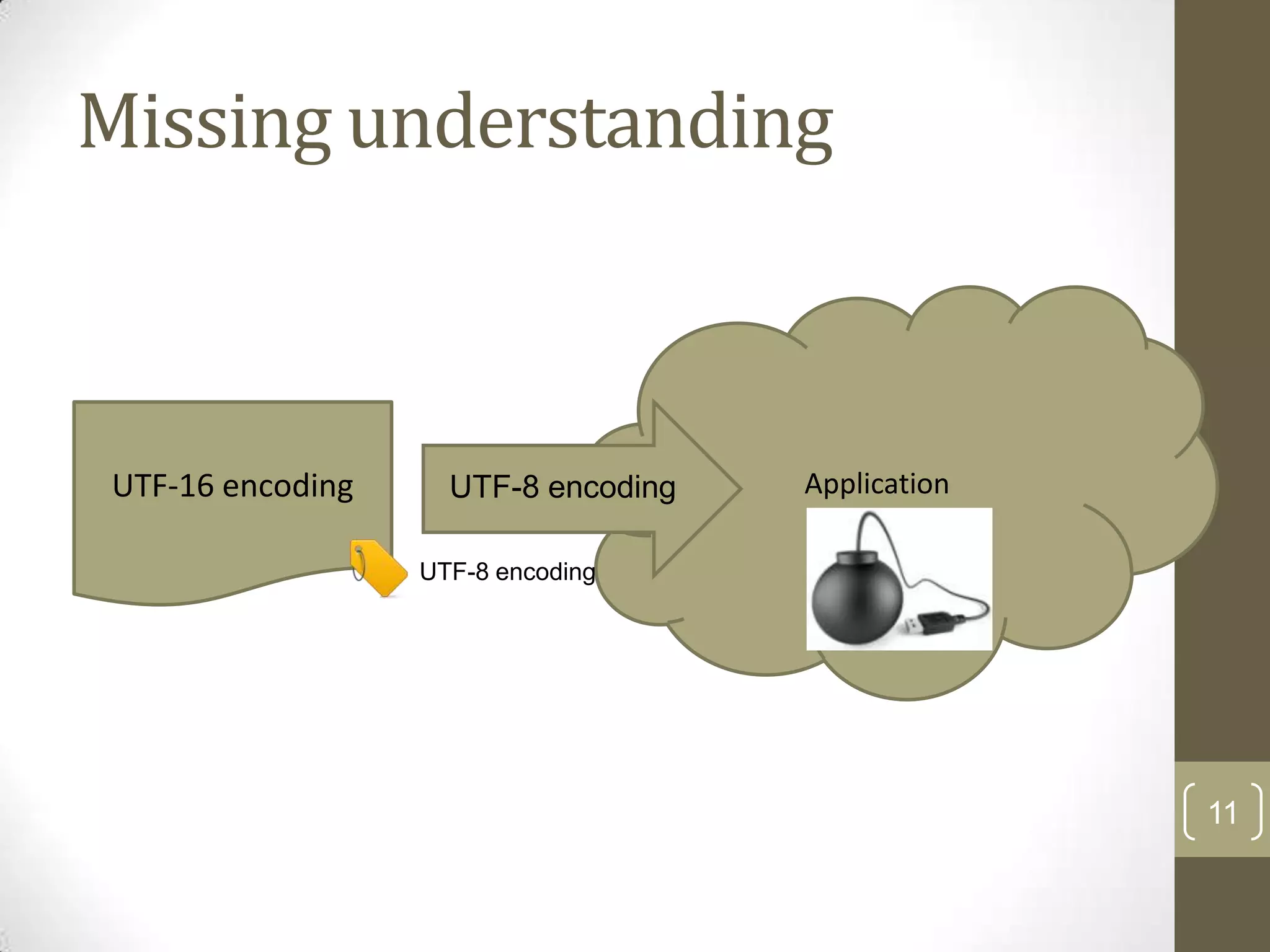 Missing understanding

UTF-16 encoding

UTF-8 encoding

UTF-8 encoding

Application

11